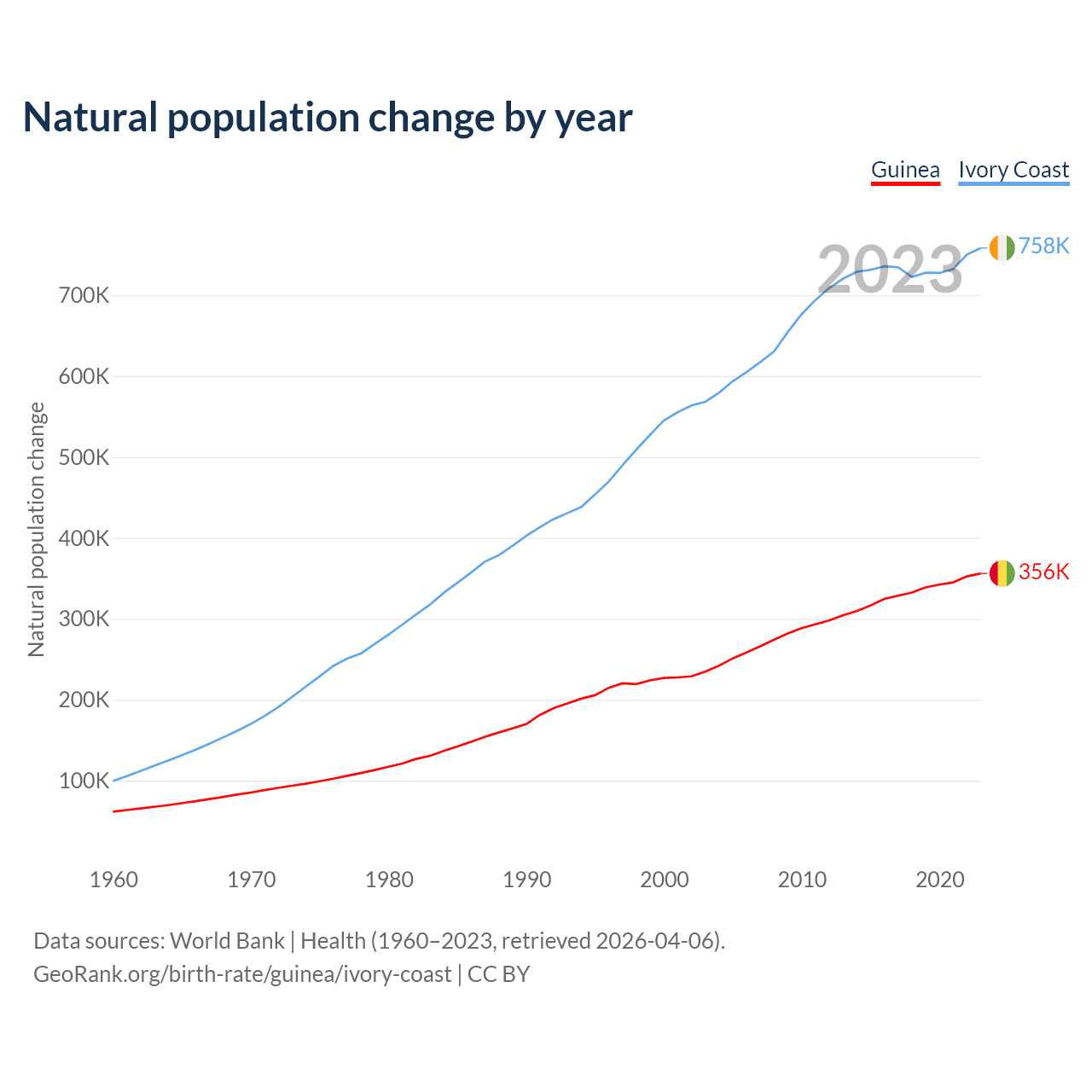 Natural population change by year

Guinea Ivory Coast

2023

758K

356K

Natural population change

700K
600K
500K
400K
300K
200K
100K

1960 1970 1980 1990 2000 2010 2020

Data sources: World Bank | Health (1960–2023, retrieved 2026-04-06).
GeoRank.org/birth-rate/guinea/ivory-coast | CC BY